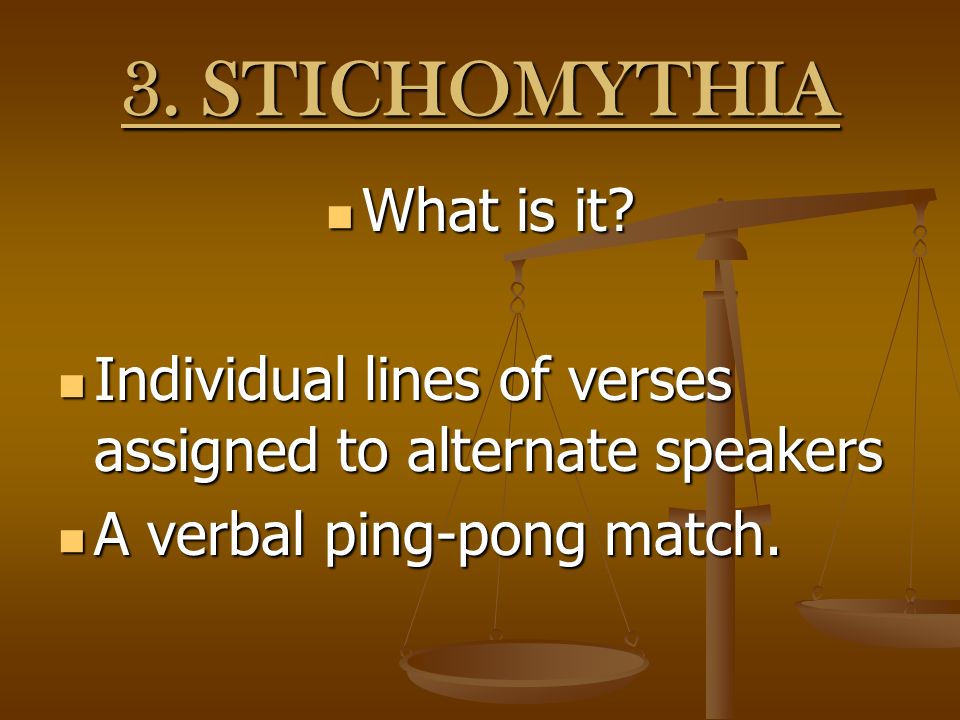 3. STICHOMYTHIA

What is it?

Individual lines of verses assigned to alternate speakers

A verbal ping-pong match.